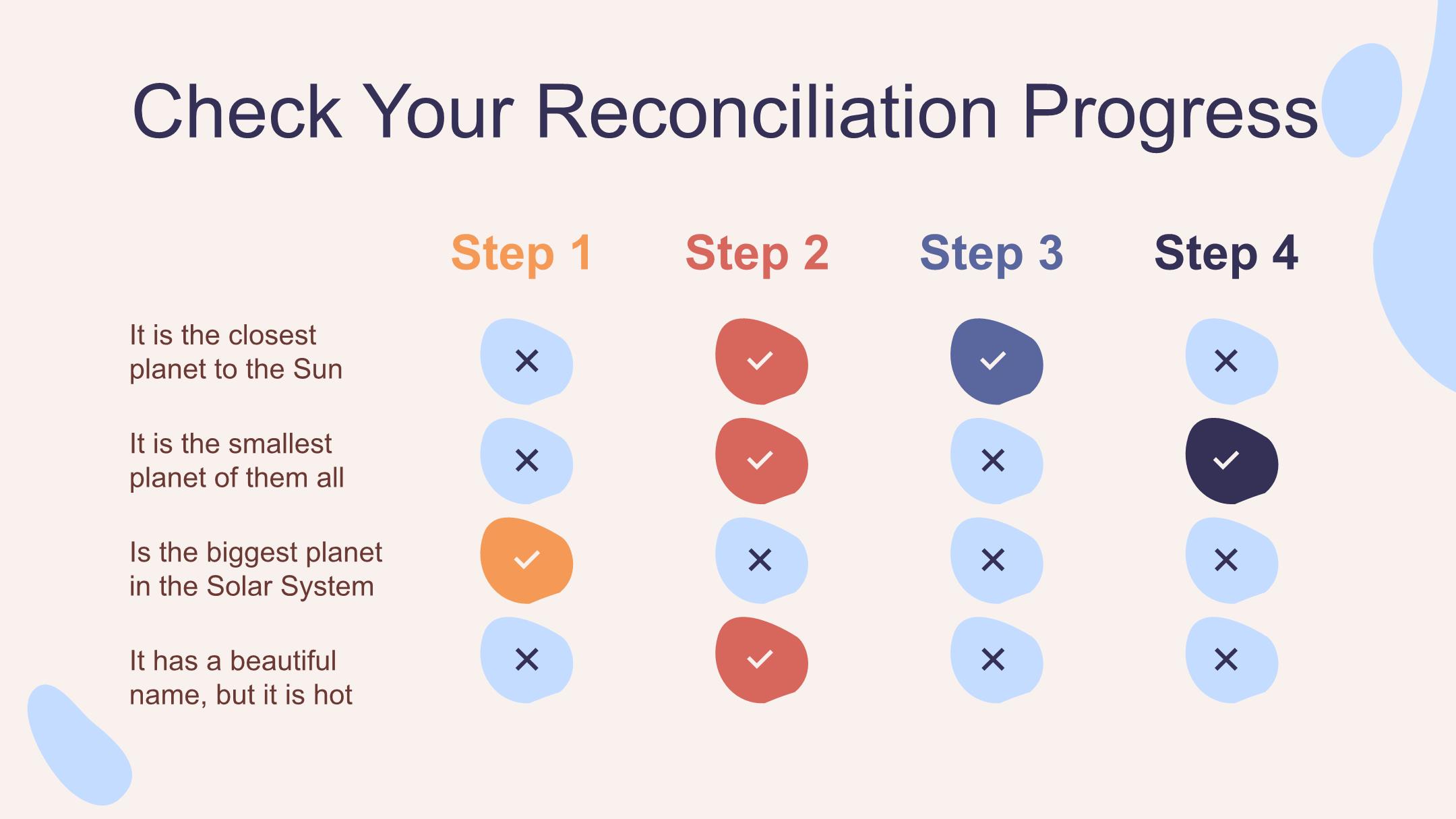 Check Your Reconciliation Progress

| | Step 1 | Step 2 | Step 3 | Step 4 |
|---|---|---|---|---|
| It is the closest planet to the Sun | ✕ | ✓ | ✓ | ✕ |
| It is the smallest planet of them all | ✕ | ✓ | ✕ | ✓ |
| Is the biggest planet in the Solar System | ✓ | ✕ | ✕ | ✕ |
| It has a beautiful name, but it is hot | ✕ | ✓ | ✕ | ✕ |